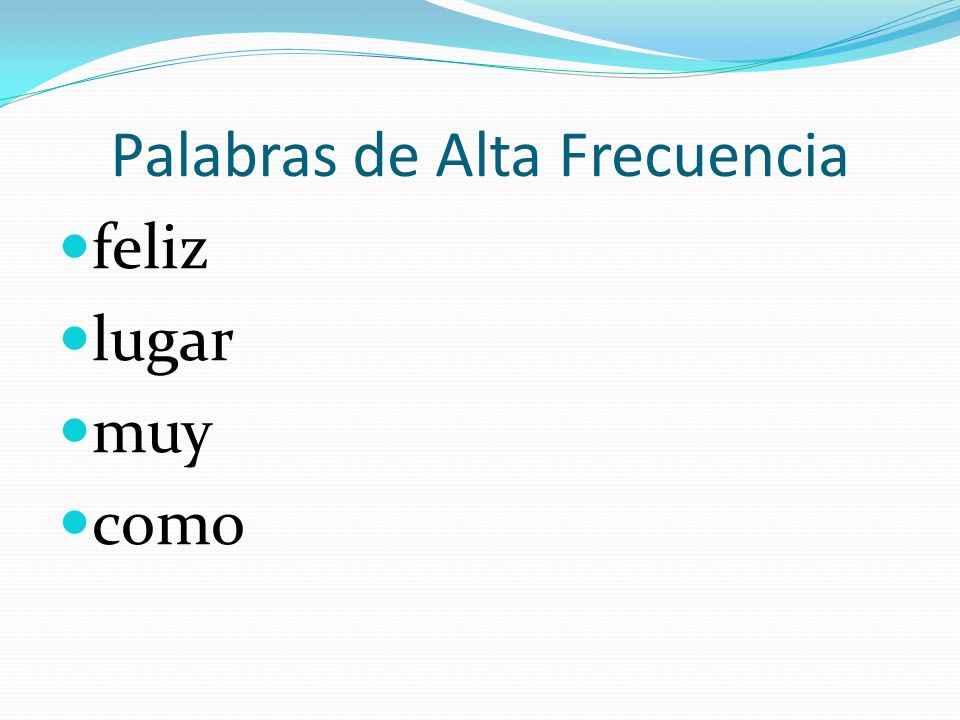 Palabras de Alta Frecuencia

- feliz
- lugar
- muy
- como